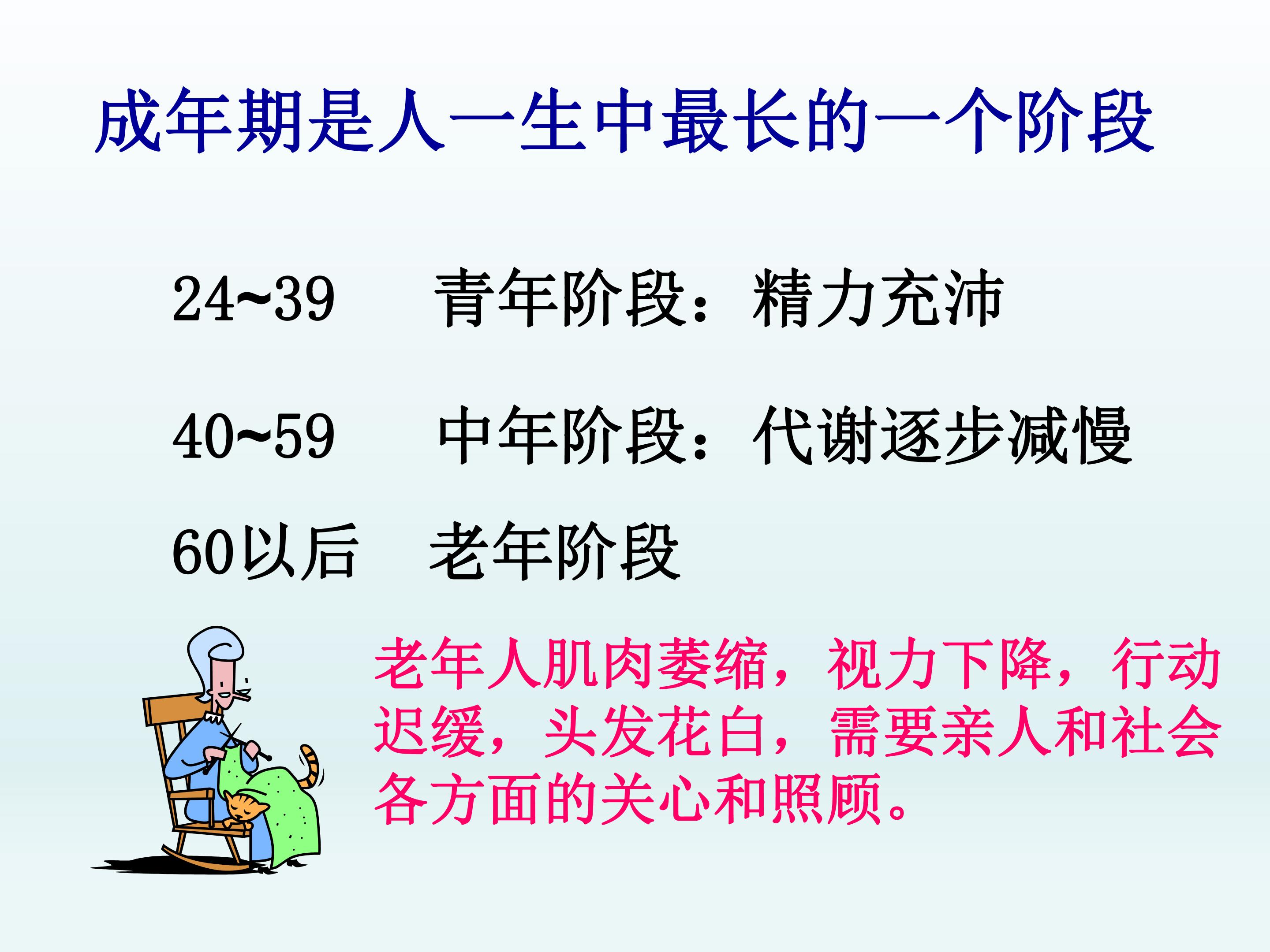 成年期是人一生中最长的一个阶段

24~39 青年阶段：精力充沛

40~59 中年阶段：代谢逐步减慢

60以后 老年阶段

老年人肌肉萎缩，视力下降，行动迟缓，头发花白，需要亲人和社会各方面的关心和照顾。